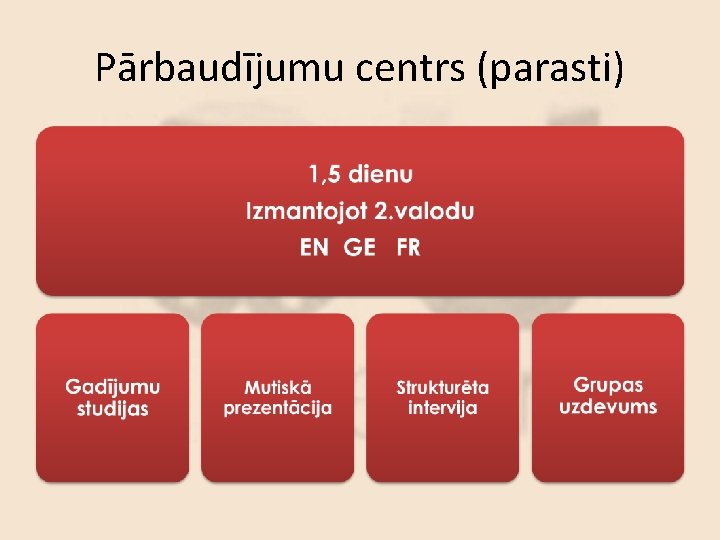 Pārbaudījumu centrs (parasti)

1,5 dienu
Izmantojot 2.valodu
EN GE FR

Gadījumu studijas

Mutiskā prezentācija

Strukturēta intervija

Grupas uzdevums